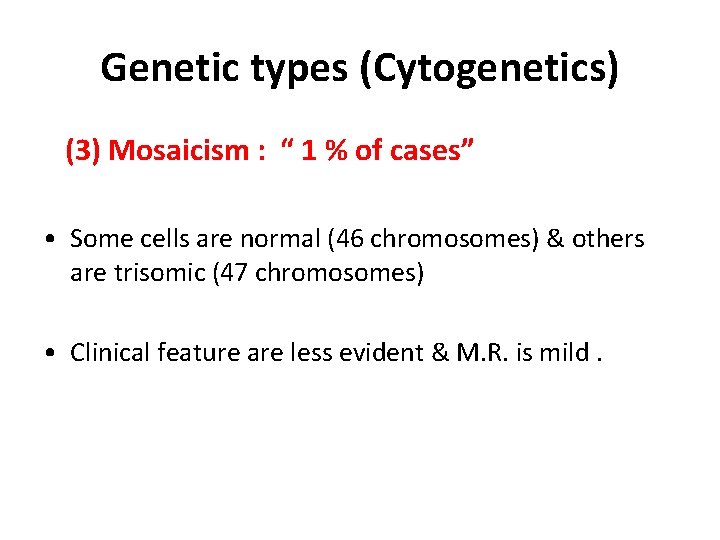 Genetic types (Cytogenetics)

(3) Mosaicism : “ 1 % of cases”

• Some cells are normal (46 chromosomes) & others are trisomic (47 chromosomes)

• Clinical feature are less evident & M.R. is mild .